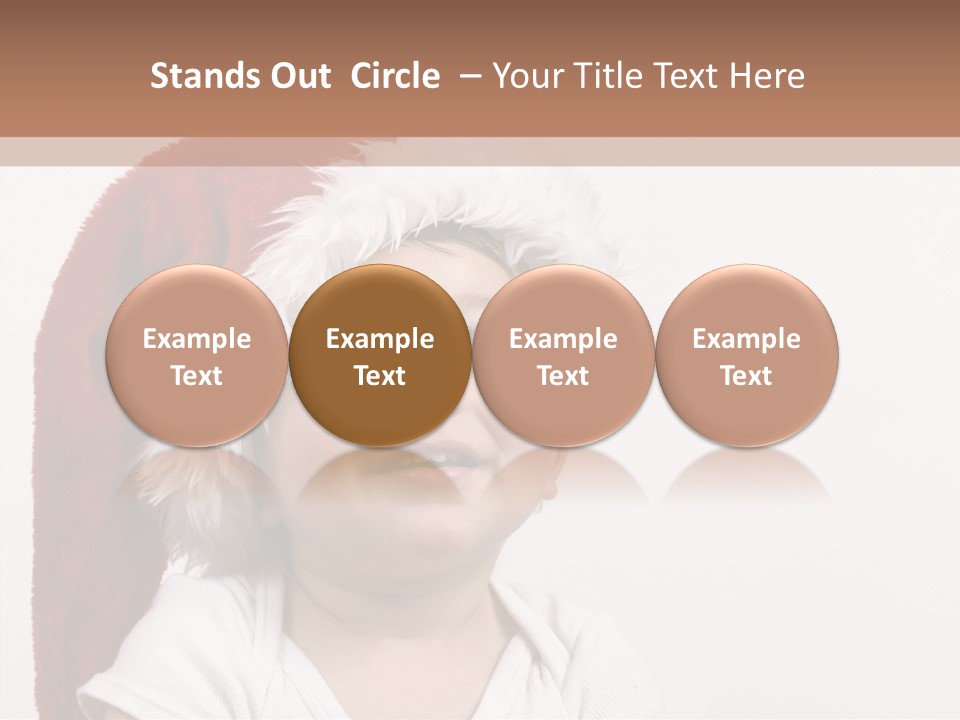 Stands Out Circle – Your Title Text Here

Example Text

Example Text

Example Text

Example Text